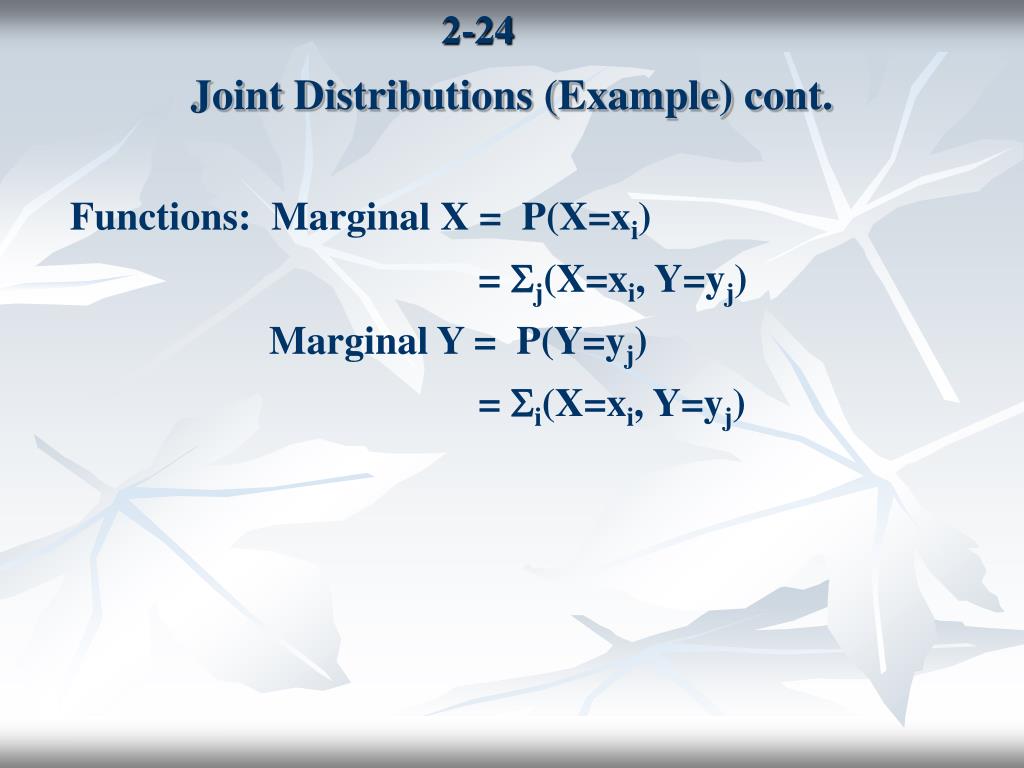 2-24

Joint Distributions (Example) cont.

Functions: Marginal X = $P(X=x_i)$

$= \Sigma_j(X=x_i, Y=y_j)$

Marginal Y = $P(Y=y_j)$

$= \Sigma_i(X=x_i, Y=y_j)$